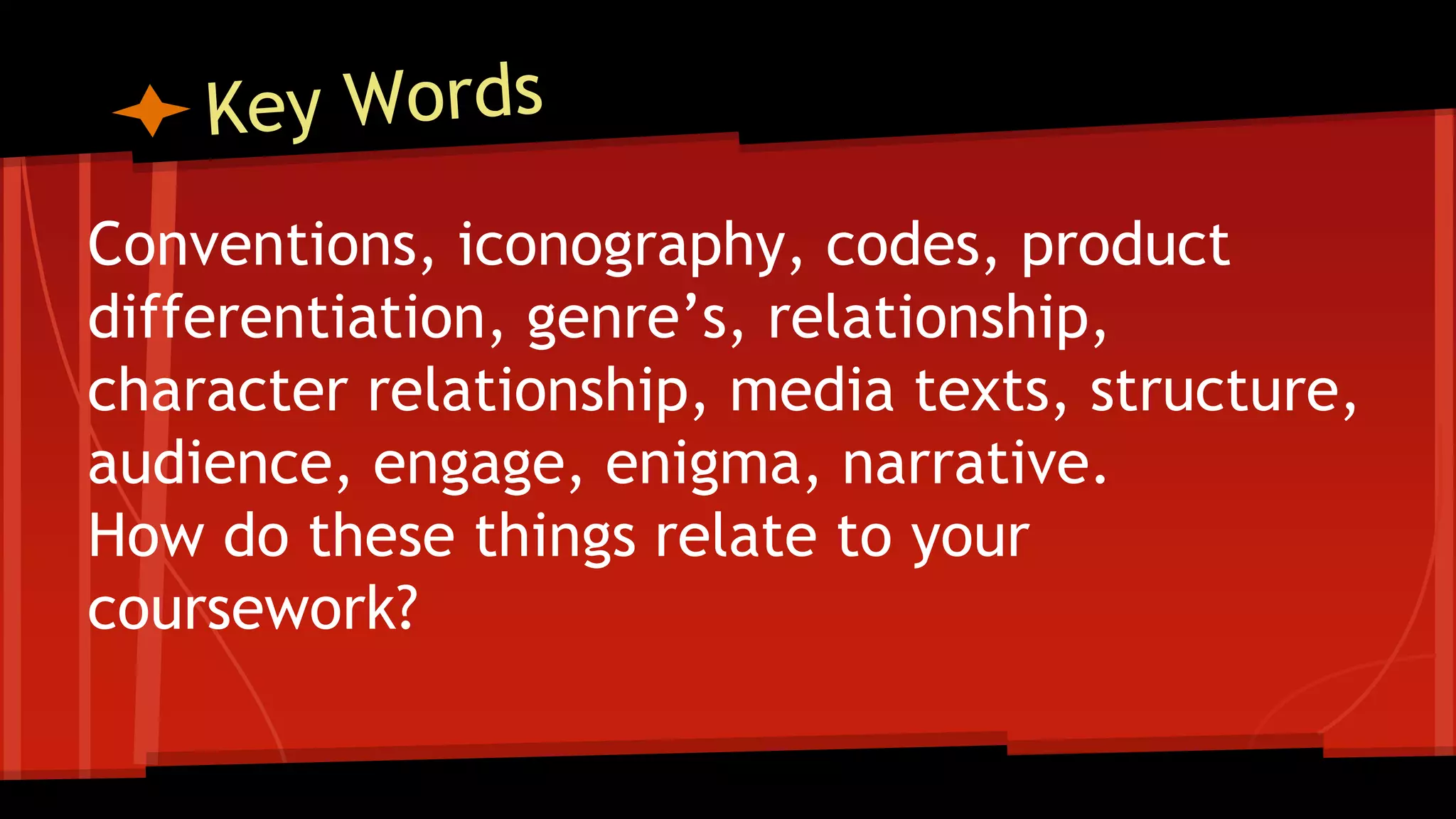 Key Words

Conventions, iconography, codes, product differentiation, genre’s, relationship, character relationship, media texts, structure, audience, engage, enigma, narrative.
How do these things relate to your coursework?